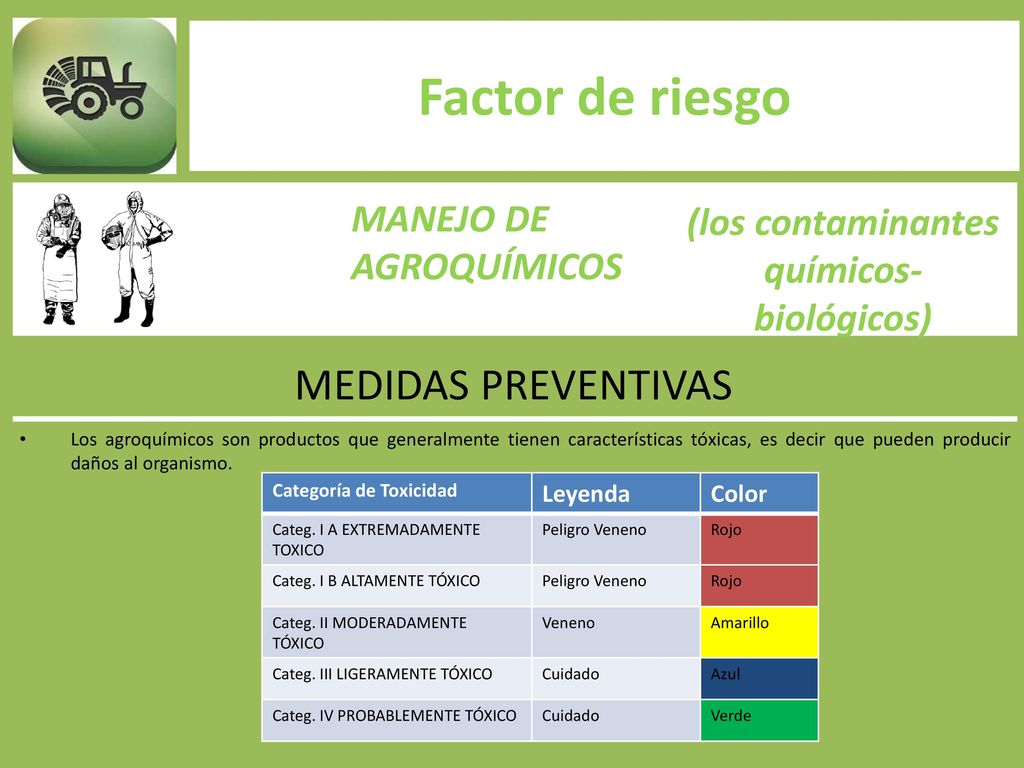 Factor de riesgo

MANEJO DE AGROQUÍMICOS

(los contaminantes químicos-biológicos)

MEDIDAS PREVENTIVAS

• Los agroquímicos son productos que generalmente tienen características tóxicas, es decir que pueden producir daños al organismo.

| Categoría de Toxicidad | Leyenda | Color |
|---|---|---|
| Categ. I A EXTREMADAMENTE TOXICO | Peligro Veneno | Rojo |
| Categ. I B ALTAMENTE TÓXICO | Peligro Veneno | Rojo |
| Categ. II MODERADAMENTE TÓXICO | Veneno | Amarillo |
| Categ. III LIGERAMENTE TÓXICO | Cuidado | Azul |
| Categ. IV PROBABLEMENTE TÓXICO | Cuidado | Verde |